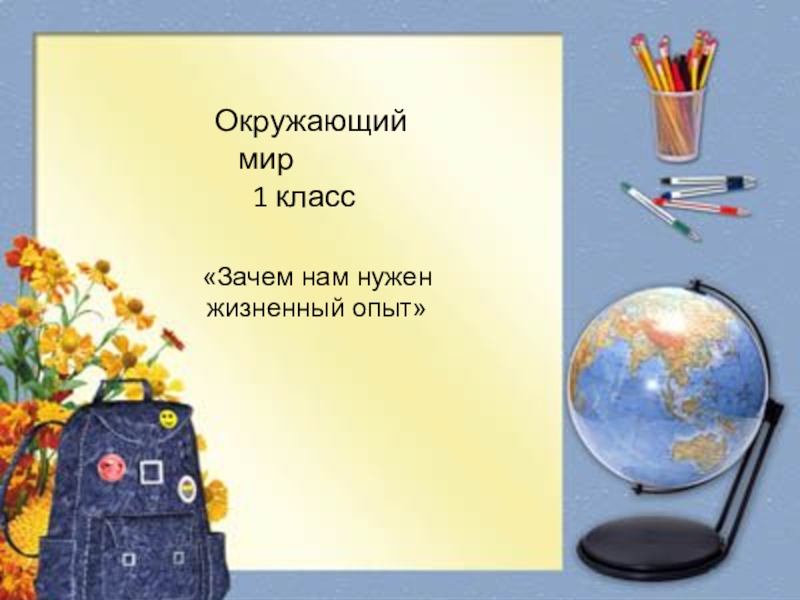 Окружающий мир 1 класс

«Зачем нам нужен жизненный опыт»